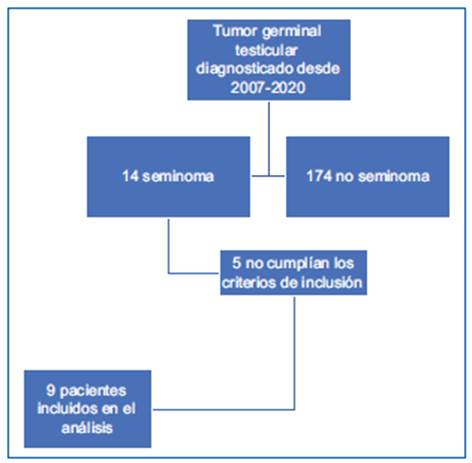 Tumor germinal testicular diagnosticado desde 2007-2020

14 seminoma

174 no seminoma

5 no cumplían los criterios de inclusión

9 pacientes incluidos en el análisis